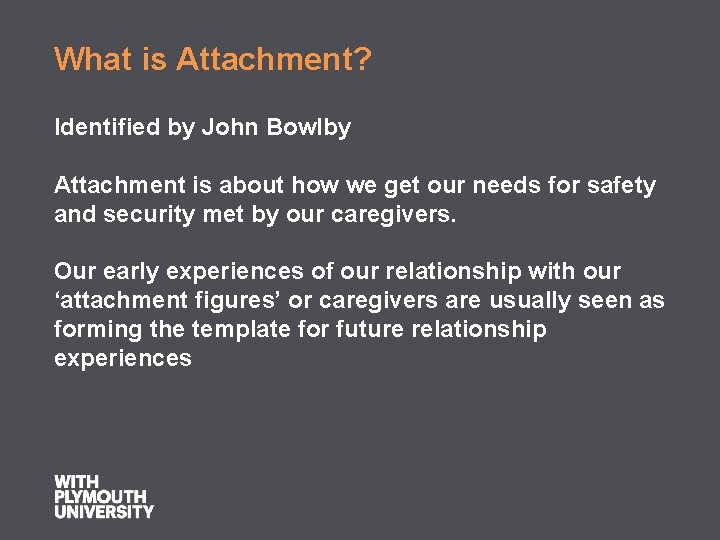 What is Attachment?

Identified by John Bowlby

Attachment is about how we get our needs for safety and security met by our caregivers.

Our early experiences of our relationship with our ‘attachment figures’ or caregivers are usually seen as forming the template for future relationship experiences

WITH
PLYMOUTH
UNIVERSITY